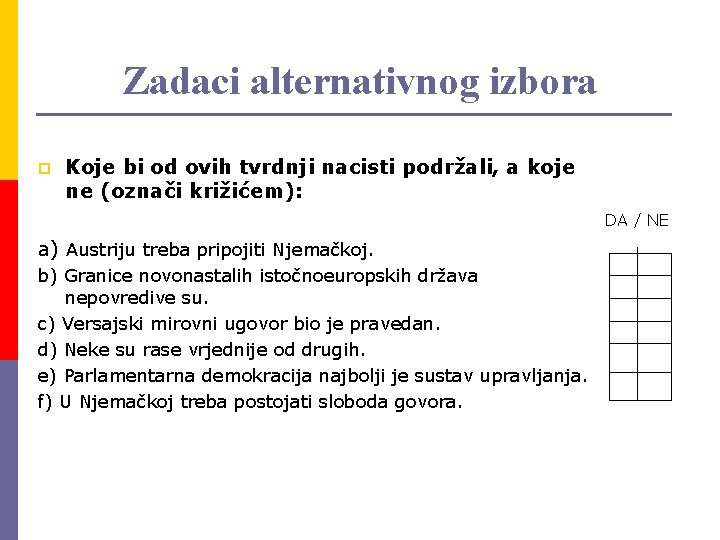 Zadaci alternativnog izbora

Koje bi od ovih tvrdnji nacisti podržali, a koje ne (označi križićem):

DA / NE

a) Austriju treba pripojiti Njemačkoj.
b) Granice novonastalih istočnoeuropskih država nepovredive su.
c) Versajski mirovni ugovor bio je pravedan.
d) Neke su rase vrjednije od drugih.
e) Parlamentarna demokracija najbolji je sustav upravljanja.
f) U Njemačkoj treba postojati sloboda govora.